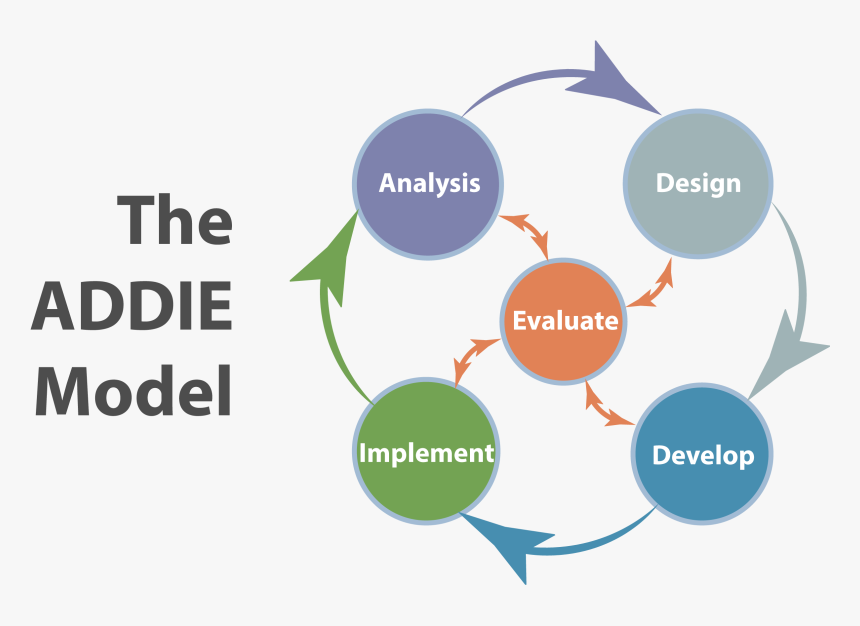 The ADDIE Model

Analysis

Design

Evaluate

Implement

Develop